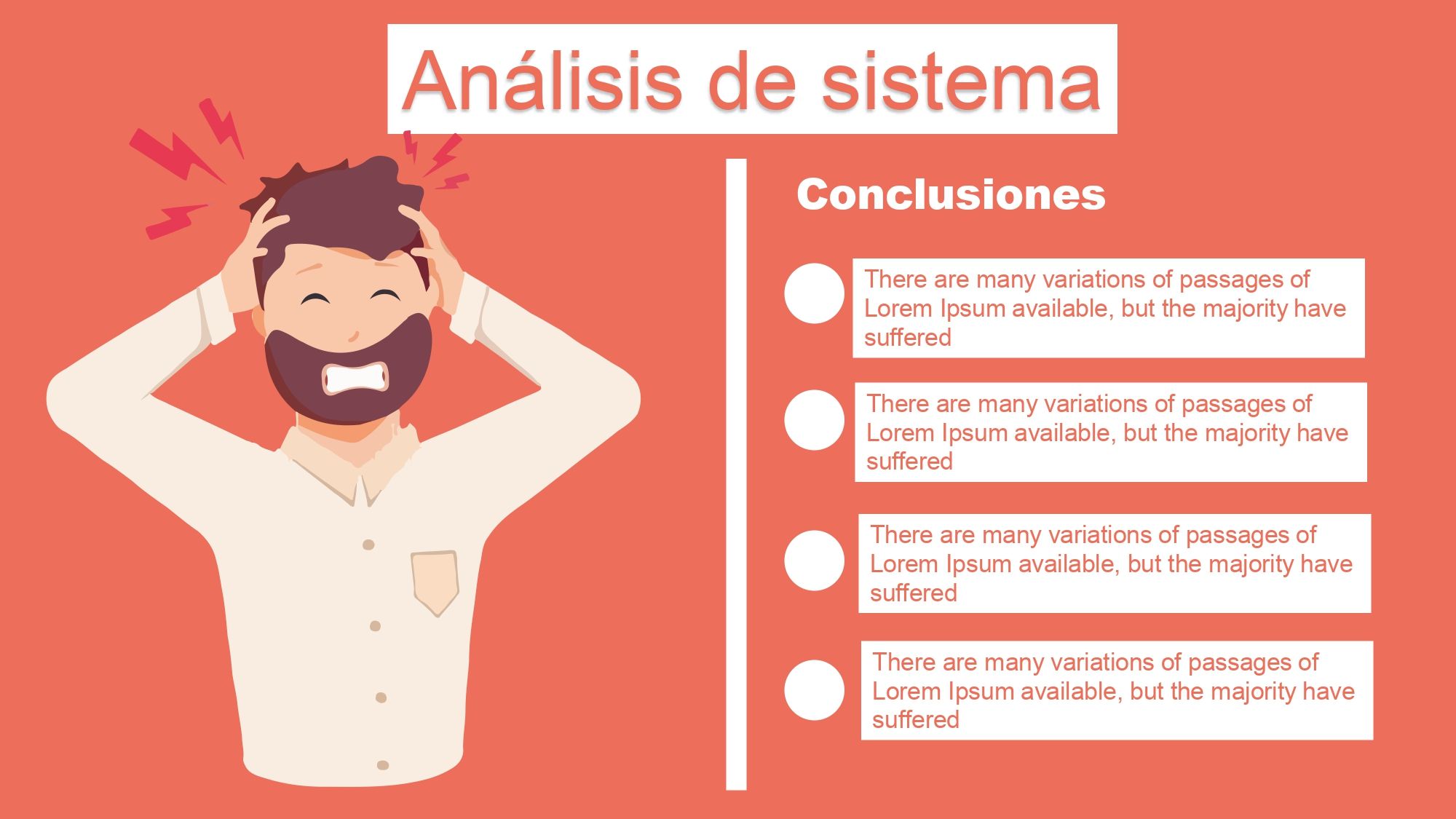 Análisis de sistema

Conclusiones

There are many variations of passages of Lorem Ipsum available, but the majority have suffered

There are many variations of passages of Lorem Ipsum available, but the majority have suffered

There are many variations of passages of Lorem Ipsum available, but the majority have suffered

There are many variations of passages of Lorem Ipsum available, but the majority have suffered